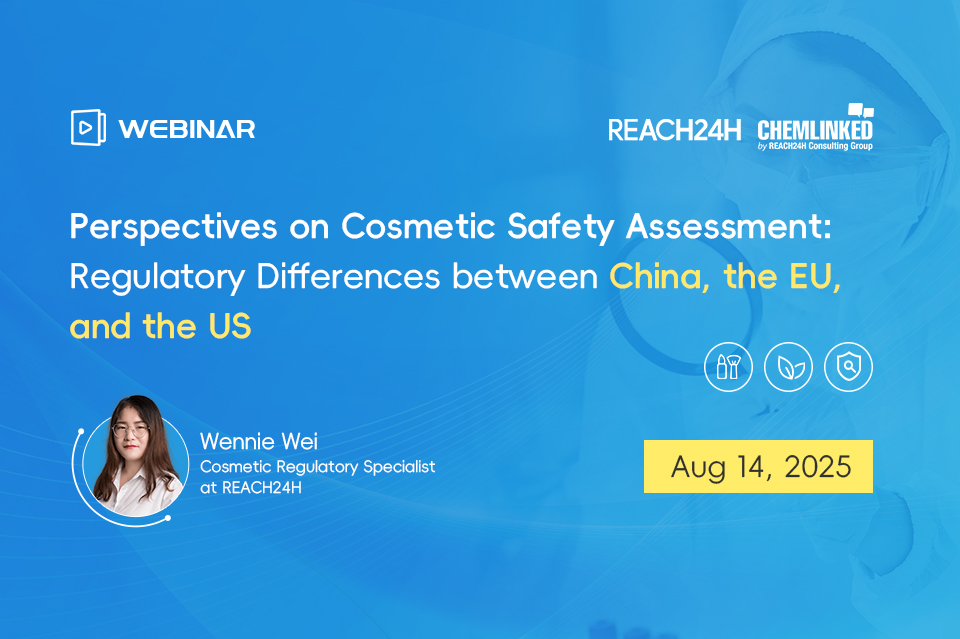 WEBINAR

REACH24H CHEMLINKED by REACH24H Consulting Group

Perspectives on Cosmetic Safety Assessment: Regulatory Differences between China, the EU, and the US

Wennie Wei
Cosmetic Regulatory Specialist at REACH24H

Aug 14, 2025